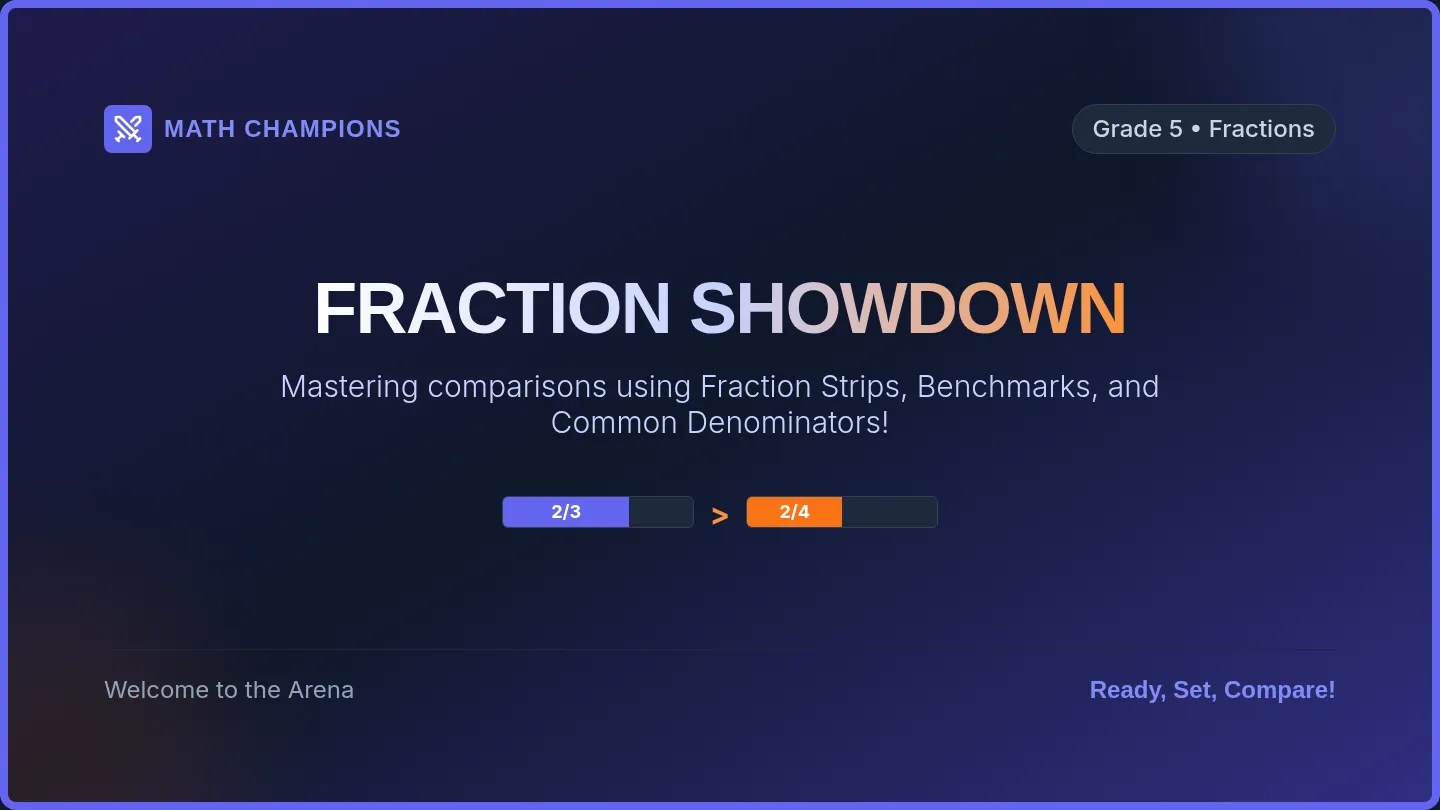 MATH CHAMPIONS

Grade 5 • Fractions

FRACTION SHOWDOWN

Mastering comparisons using Fraction Strips, Benchmarks, and Common Denominators!

2/3 > 2/4

Welcome to the Arena

Ready, Set, Compare!